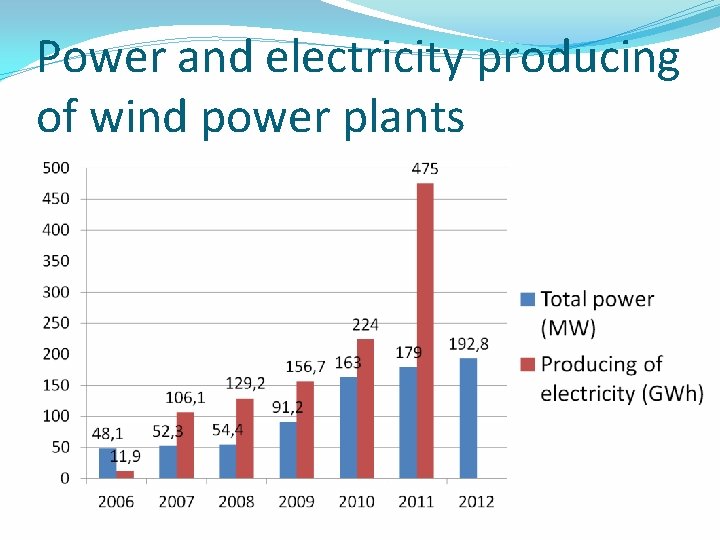 Power and electricity producing of wind power plants

500
450
400
350
300
250
200
150
100
50
0

48,1
11,9
52,3
106,1
54,4
129,2
91,2
156,7
163
224
179
475
192,8

2006
2007
2008
2009
2010
2011
2012

Total power (MW)
Producing of electricity (GWh)